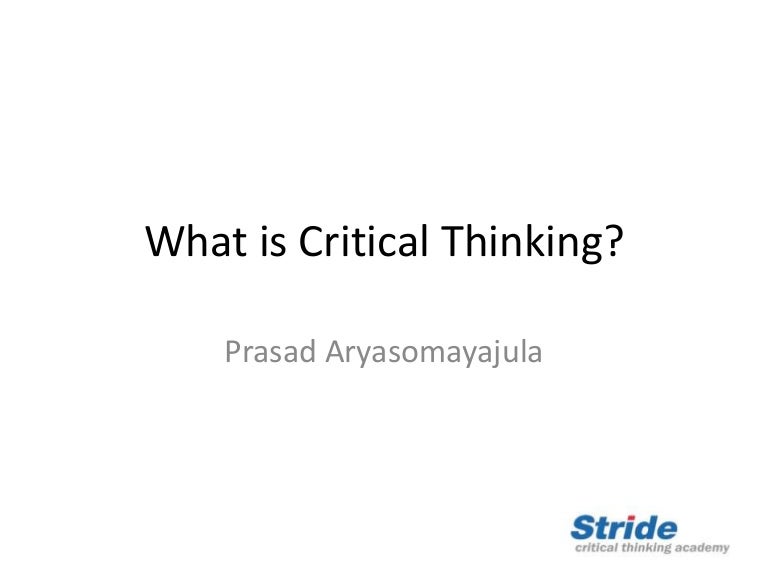 What is Critical Thinking?

Prasad Aryasomayajula

Stride
critical thinking academy